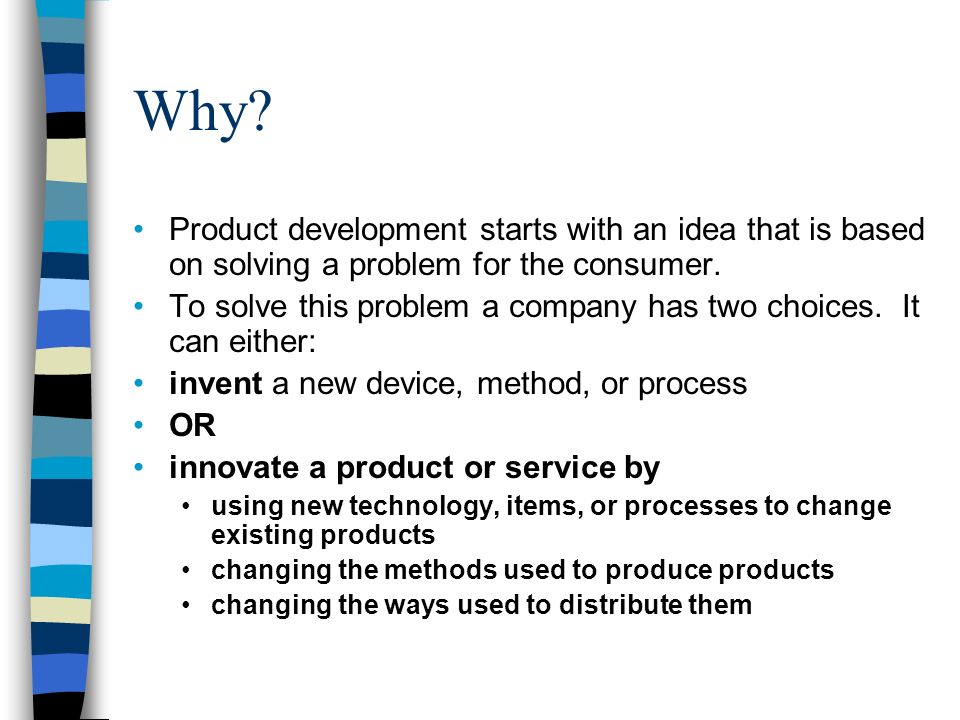 Why?

• Product development starts with an idea that is based on solving a problem for the consumer.
• To solve this problem a company has two choices. It can either:
• invent a new device, method, or process
• OR
• innovate a product or service by
  • using new technology, items, or processes to change existing products
  • changing the methods used to produce products
  • changing the ways used to distribute them